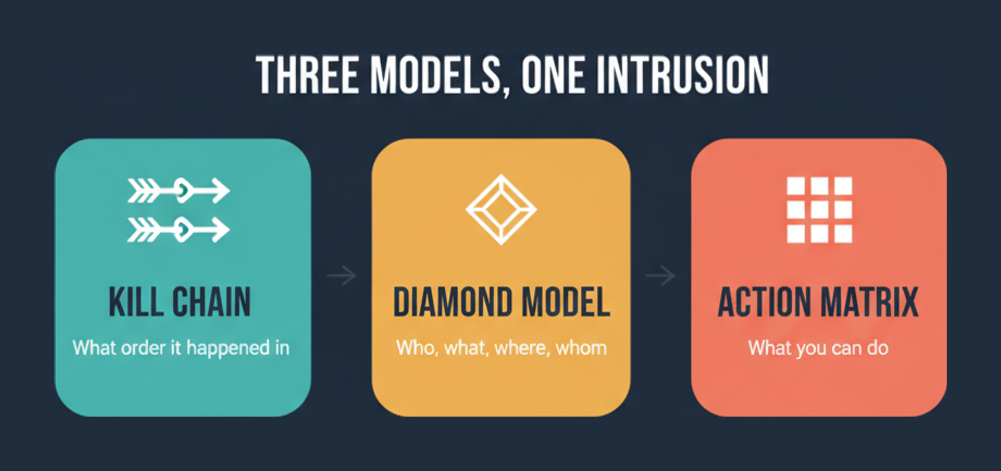 THREE MODELS, ONE INTRUSION

KILL CHAIN
What order it happened in

DIAMOND MODEL
Who, what, where, whom

ACTION MATRIX
What you can do